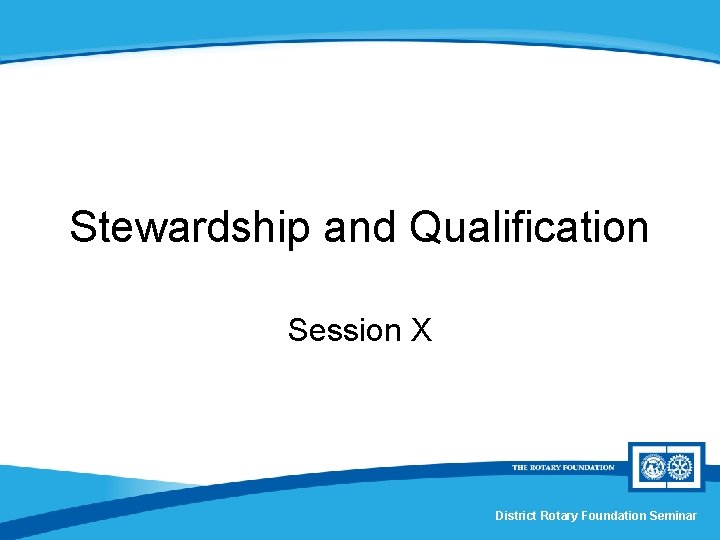 Stewardship and Qualification

Session X

THE ROTARY FOUNDATION

District Rotary Foundation Seminar